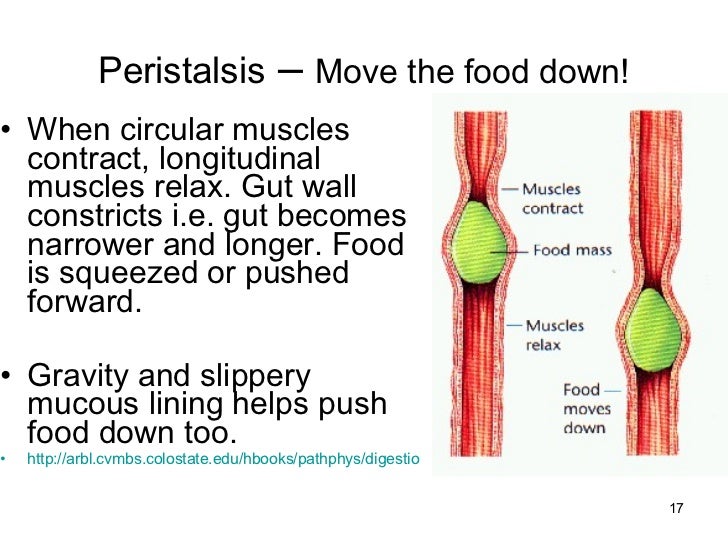 Peristalsis – Move the food down!

• When circular muscles contract, longitudinal muscles relax. Gut wall constricts i.e. gut becomes narrower and longer. Food is squeezed or pushed forward.

• Gravity and slippery mucous lining helps push food down too.

• http://arbl.cvmbs.colostate.edu/hbooks/pathphys/digestio

Muscles contract

Food mass

Muscles relax

Food moves down

17